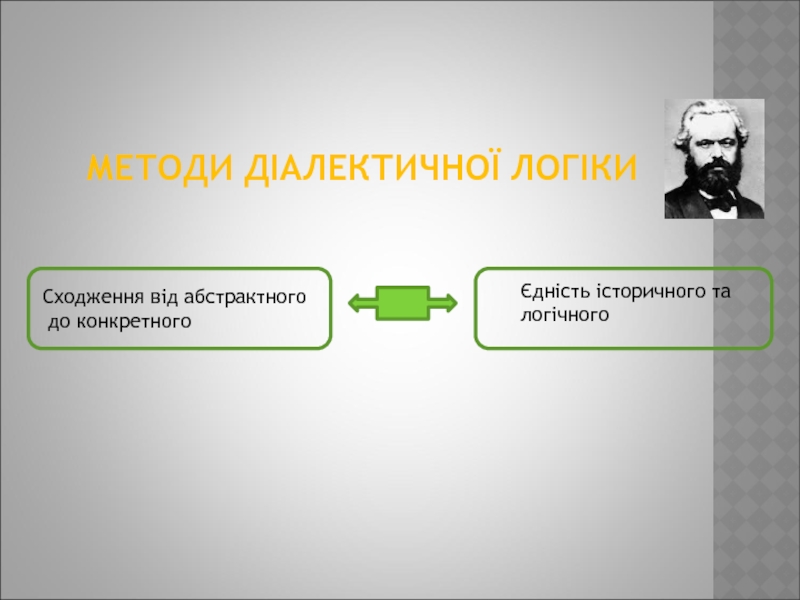 МЕТОДИ ДІАЛЕКТИЧНОЇ ЛОГІКИ

Сходження від абстрактного до конкретного

Єдність історичного та логічного